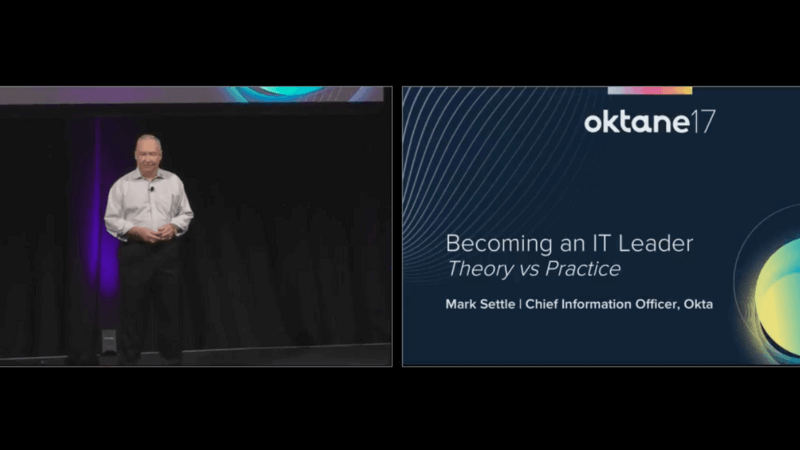 oktane17

Becoming an IT Leader
Theory vs Practice

Mark Settle | Chief Information Officer, Okta